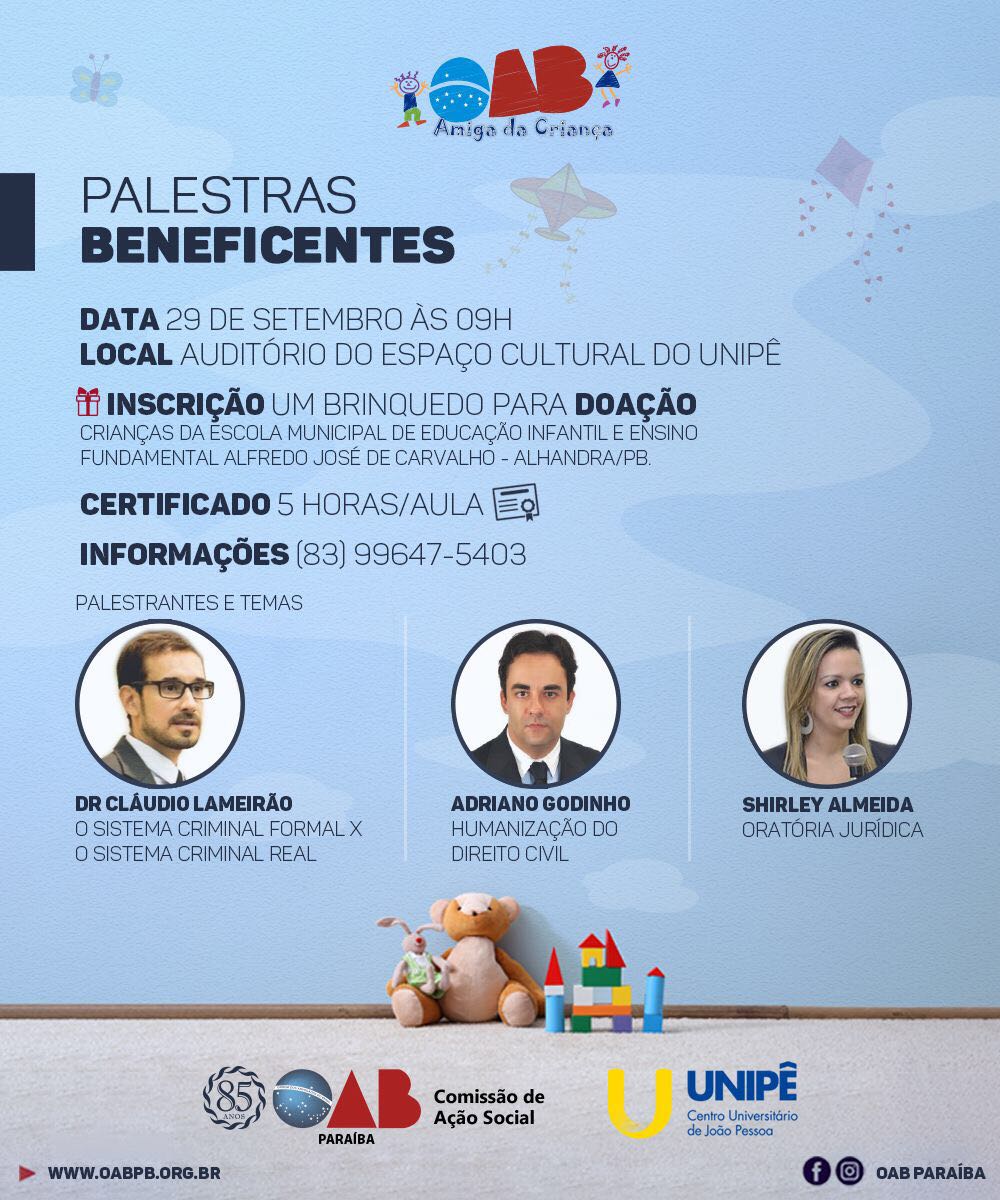 OAB
Amiga da Criança

PALESTRAS
BENEFICENTES

DATA 29 DE SETEMBRO ÀS 09H
LOCAL AUDITÓRIO DO ESPAÇO CULTURAL DO UNIPÊ

INSCRIÇÃO UM BRINQUEDO PARA DOAÇÃO
CRIANÇAS DA ESCOLA MUNICIPAL DE EDUCAÇÃO INFANTIL E ENSINO FUNDAMENTAL ALFREDO JOSÉ DE CARVALHO - ALHANDRA/PB.

CERTIFICADO 5 HORAS/AULA

INFORMAÇÕES (83) 99647-5403

PALESTRANTES E TEMAS

DR CLÁUDIO LAMEIRÃO
O SISTEMA CRIMINAL FORMAL X O SISTEMA CRIMINAL REAL

ADRIANO GODINHO
HUMANIZAÇÃO DO DIREITO CIVIL

SHIRLEY ALMEIDA
ORATÓRIA JURÍDICA

85 ANOS
OAB
PARAÍBA
Comissão de Ação Social

UNIPÊ
Centro Universitário de João Pessoa

WWW.OABPB.ORG.BR

OAB PARAÍBA